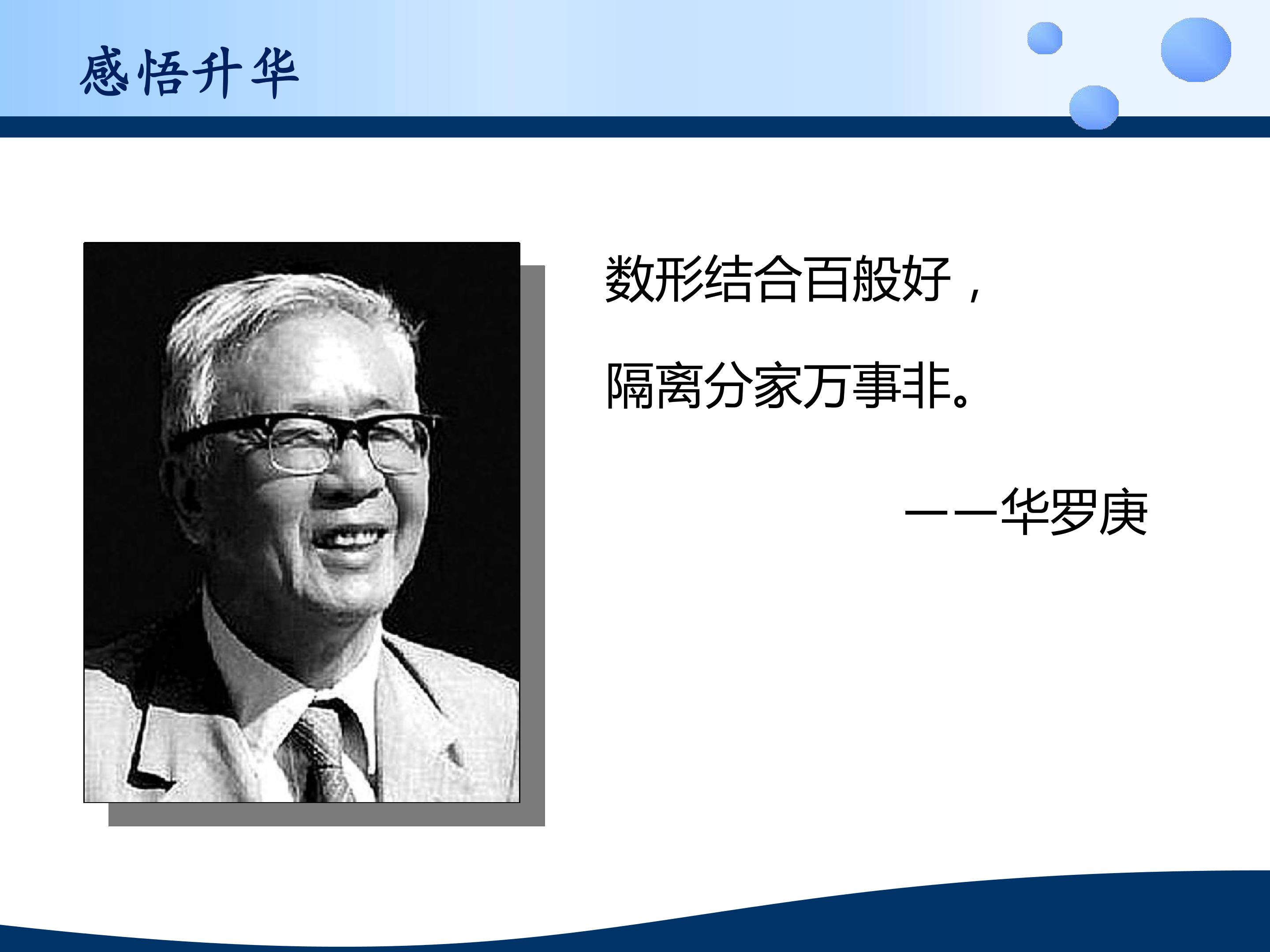 感悟升华

数形结合百般好，

隔离分家万事非。

——华罗庚